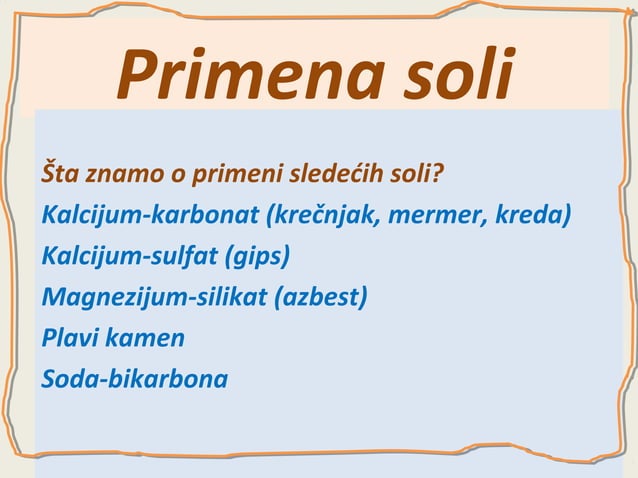 Primena soli

Šta znamo o primeni sledećih soli?
Kalcijum-karbonat (krečnjak, mermer, kreda)
Kalcijum-sulfat (gips)
Magnezijum-silikat (azbest)
Plavi kamen
Soda-bikarbona